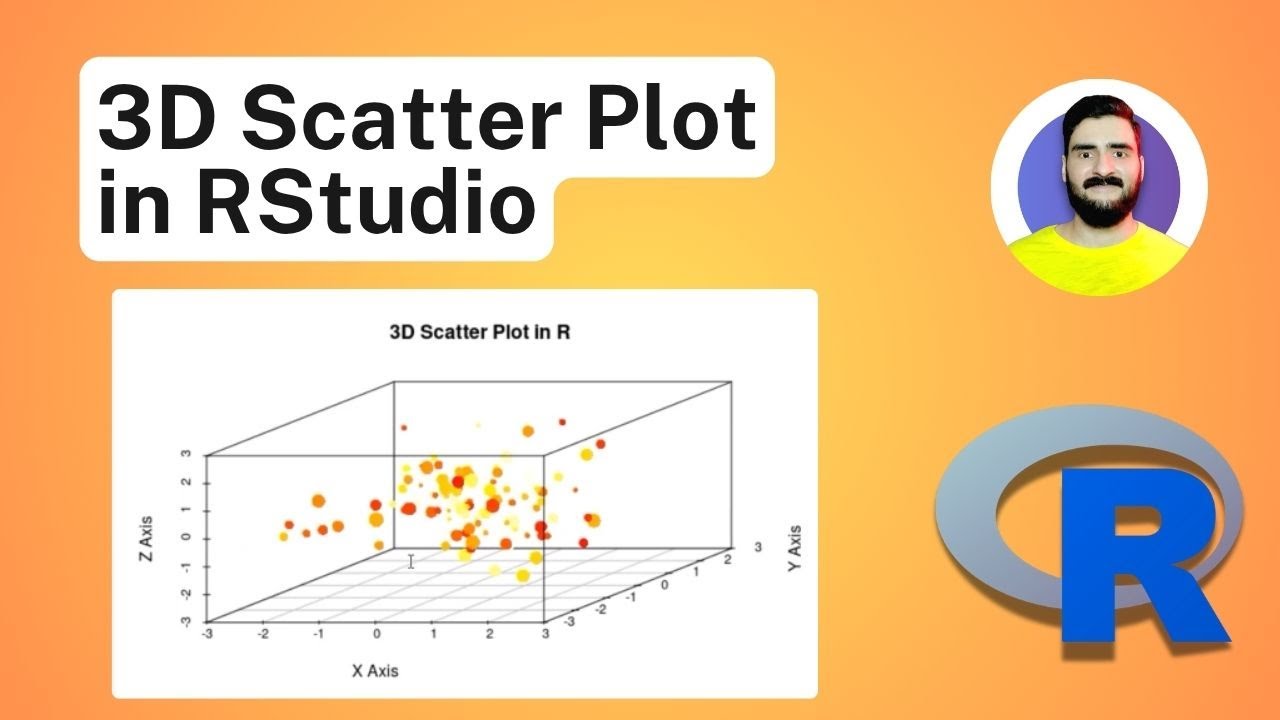 3D Scatter Plot in RStudio

3D Scatter Plot in R

Z Axis

3
2
1
0
-1
-2
-3

-3 -2 -1 0 1 2 3

X Axis

-3 -2 -1 0 1 2 3

Y Axis

R